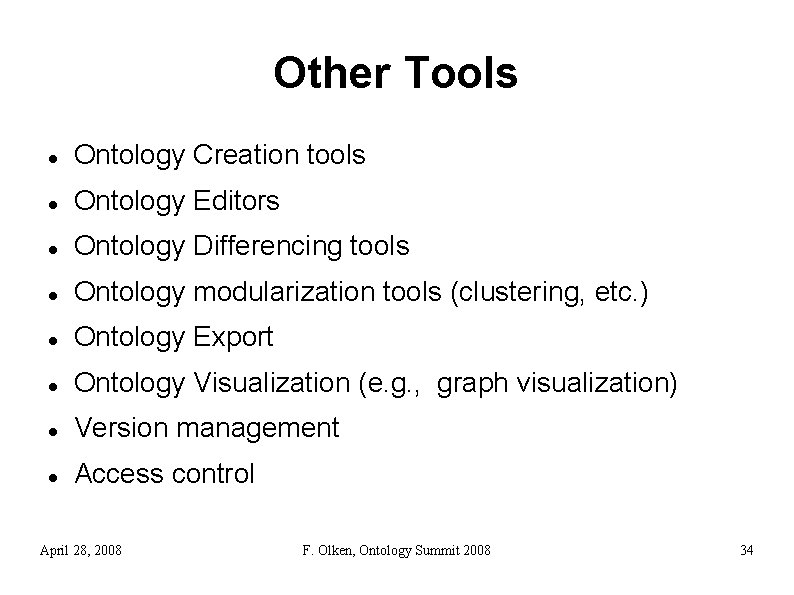 Other Tools

- Ontology Creation tools
- Ontology Editors
- Ontology Differencing tools
- Ontology modularization tools (clustering, etc.)
- Ontology Export
- Ontology Visualization (e.g., graph visualization)
- Version management
- Access control

April 28, 2008

F. Olken, Ontology Summit 2008

34